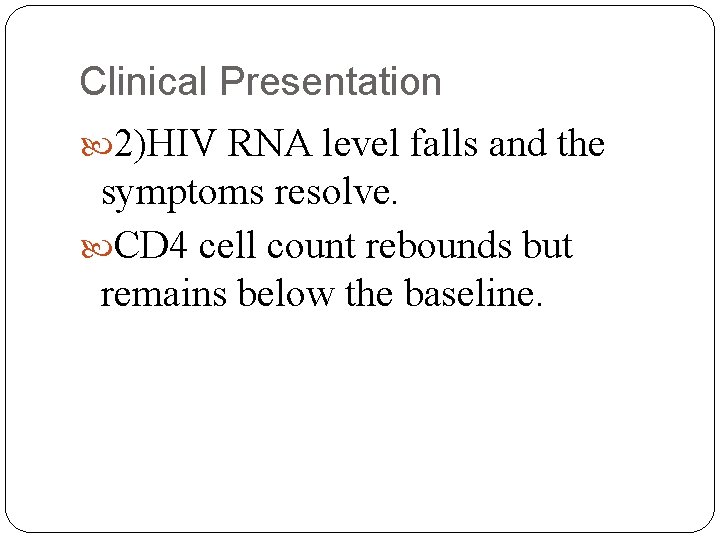 Clinical Presentation

2)HIV RNA level falls and the symptoms resolve.

CD4 cell count rebounds but remains below the baseline.